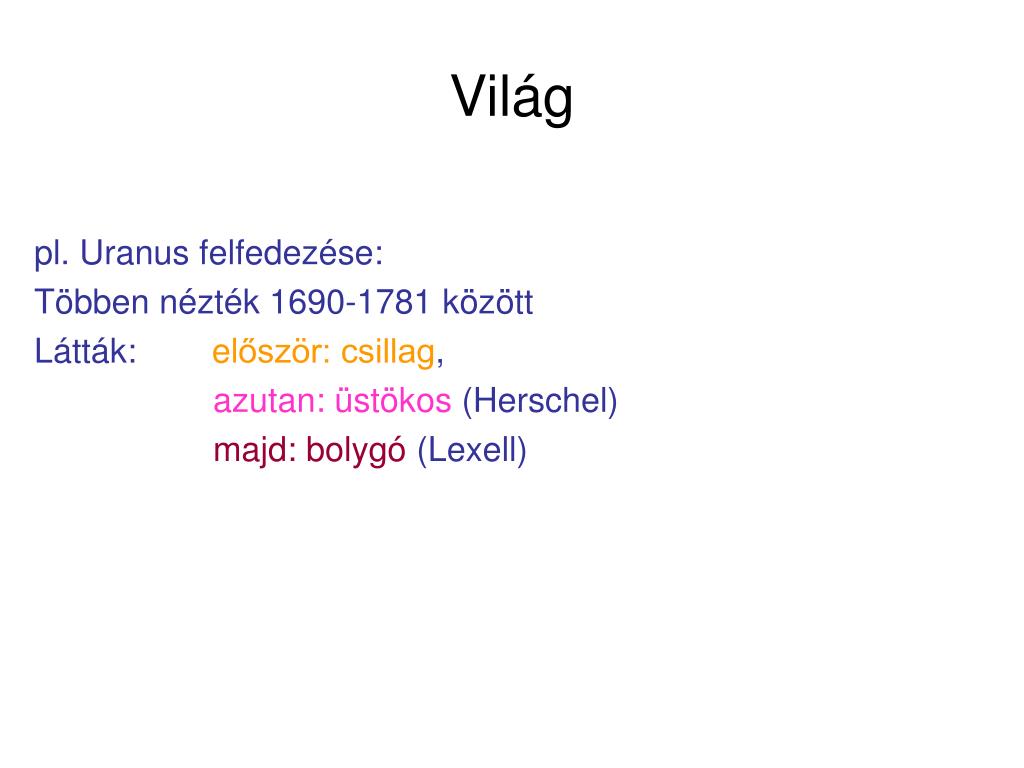 Világ

pl. Uranus felfedezése:
Többen nézték 1690-1781 között
Látták: először: csillag,
azutan: üstökos (Herschel)
majd: bolygó (Lexell)